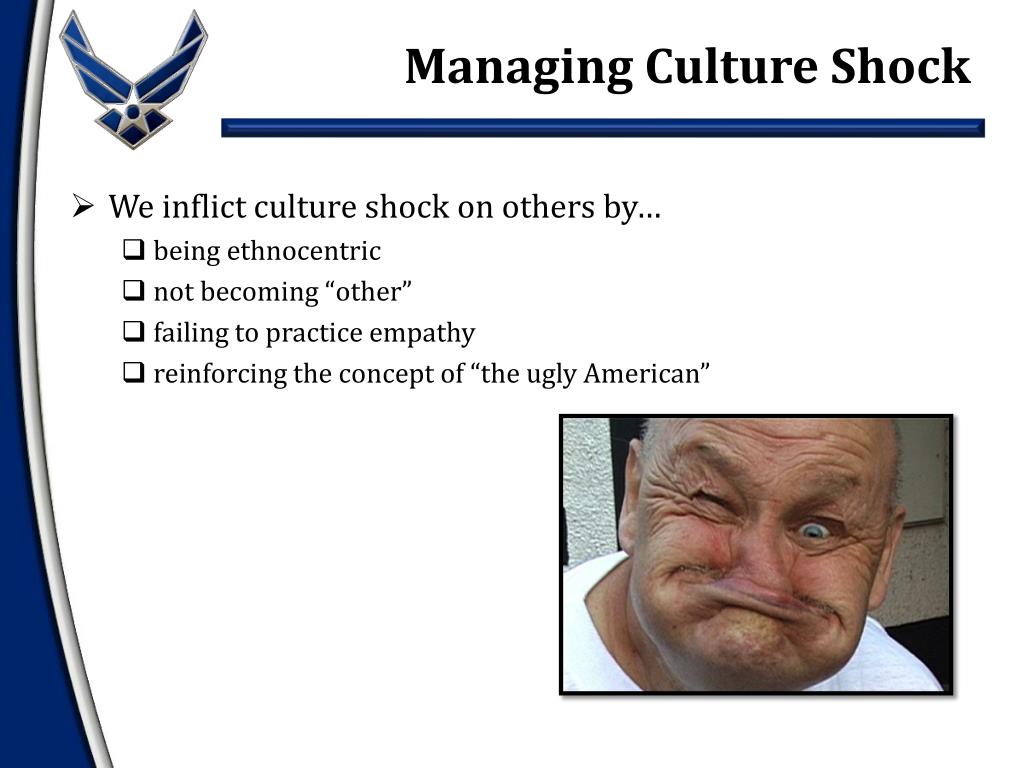 Managing Culture Shock

➢ We inflict culture shock on others by…
❑ being ethnocentric
❑ not becoming “other”
❑ failing to practice empathy
❑ reinforcing the concept of “the ugly American”